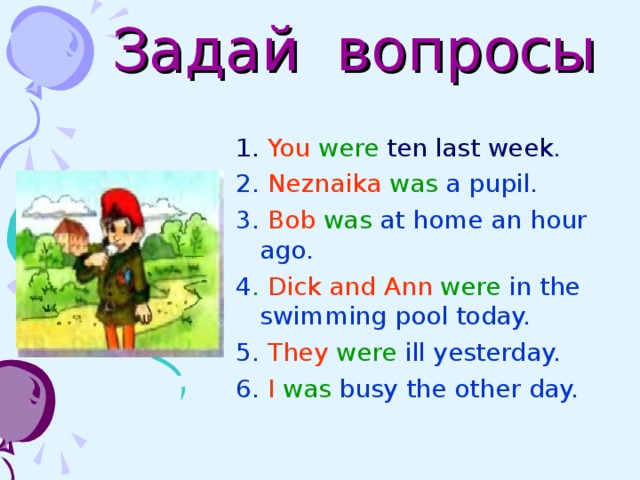 Задай вопросы

1. You were ten last week.
2. Neznaika was a pupil.
3. Bob was at home an hour ago.
4. Dick and Ann were in the swimming pool today.
5. They were ill yesterday.
6. I was busy the other day.